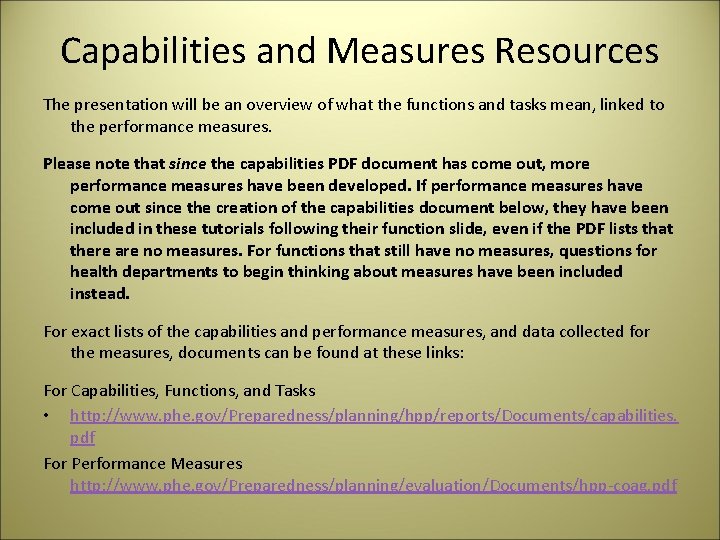 Capabilities and Measures Resources

The presentation will be an overview of what the functions and tasks mean, linked to the performance measures.

Please note that since the capabilities PDF document has come out, more performance measures have been developed. If performance measures have come out since the creation of the capabilities document below, they have been included in these tutorials following their function slide, even if the PDF lists that there are no measures. For functions that still have no measures, questions for health departments to begin thinking about measures have been included instead.

For exact lists of the capabilities and performance measures, and data collected for the measures, documents can be found at these links:

For Capabilities, Functions, and Tasks
• http://www.phe.gov/Preparedness/planning/hpp/reports/Documents/capabilities.pdf
For Performance Measures
http://www.phe.gov/Preparedness/planning/evaluation/Documents/hpp-coag.pdf